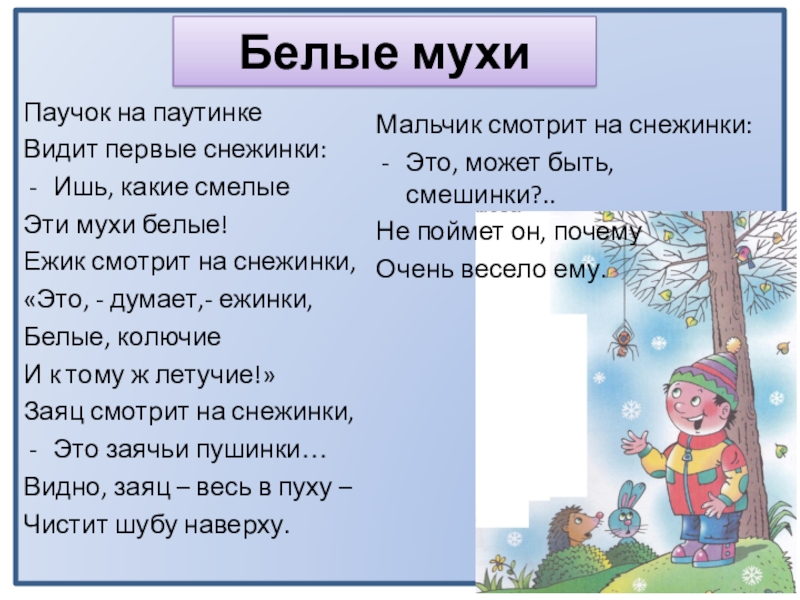 Белые мухи

Паучок на паутинке
Видит первые снежинки:
- Ишь, какие смелые
Эти мухи белые!
Ежик смотрит на снежинки,
«Это, - думает,- ежинки,
Белые, колючие
И к тому ж летучие!»
Заяц смотрит на снежинки,
- Это заячьи пушинки…
Видно, заяц – весь в пуху –
Чистит шубу наверху.

Мальчик смотрит на снежинки:
- Это, может быть, смешинки?..
Не поймет он, почему
Очень весело ему.